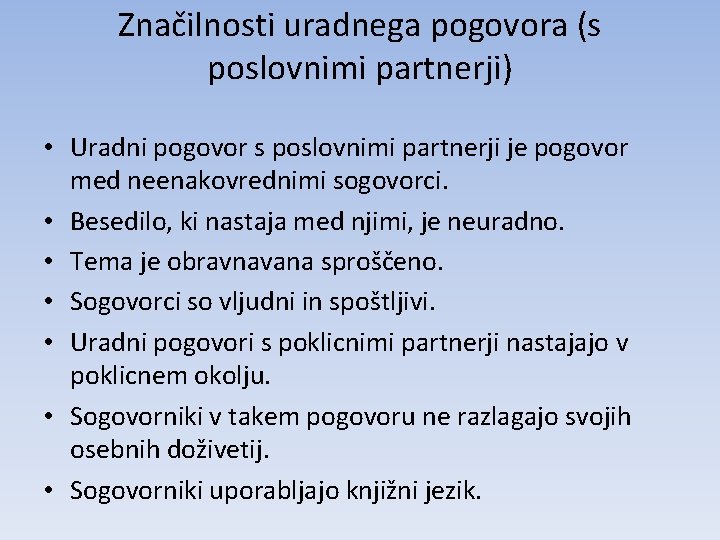 Značilnosti uradnega pogovora (s poslovnimi partnerji)

• Uradni pogovor s poslovnimi partnerji je pogovor med neenakovrednimi sogovorci.
• Besedilo, ki nastaja med njimi, je neuradno.
• Tema je obravnavana sproščeno.
• Sogovorci so vljudni in spoštljivi.
• Uradni pogovori s poklicnimi partnerji nastajajo v poklicnem okolju.
• Sogovorniki v takem pogovoru ne razlagajo svojih osebnih doživetij.
• Sogovorniki uporabljajo knjižni jezik.